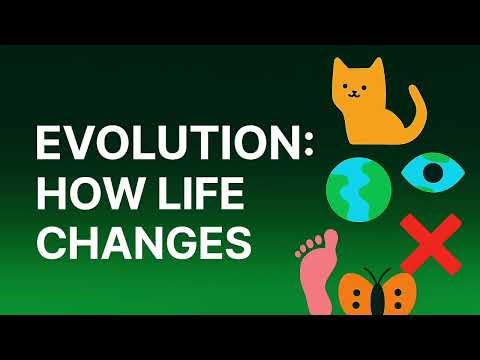 EVOLUTION: HOW LIFE CHANGES